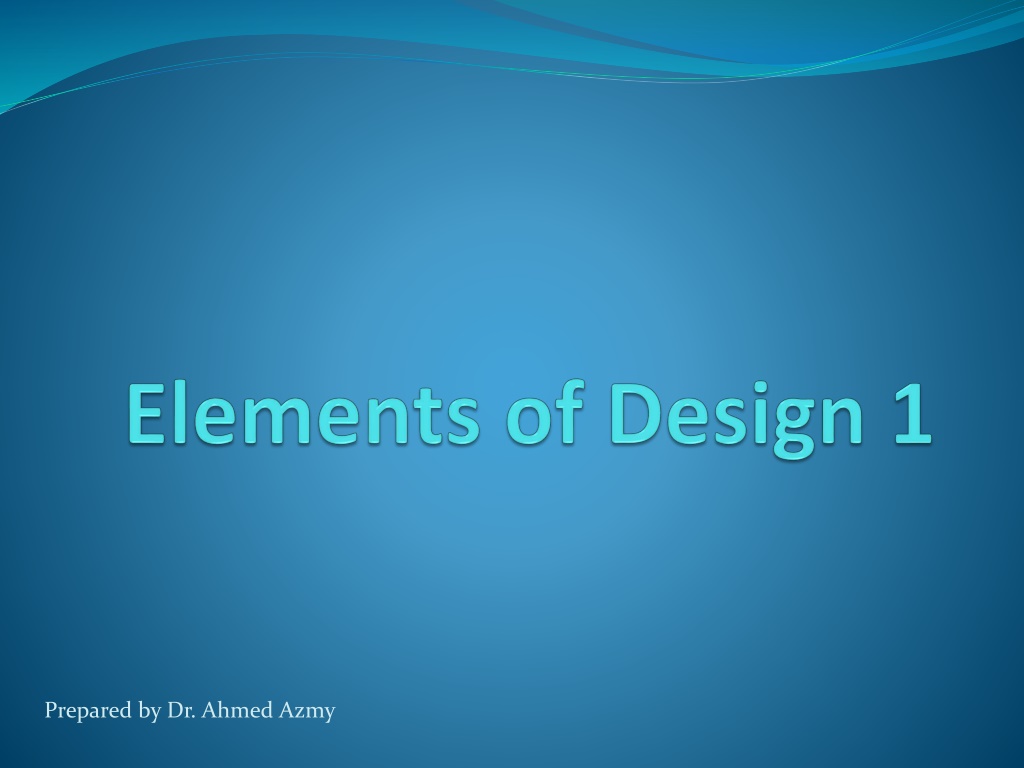 Elements of Design 1

Prepared by Dr. Ahmed Azmy